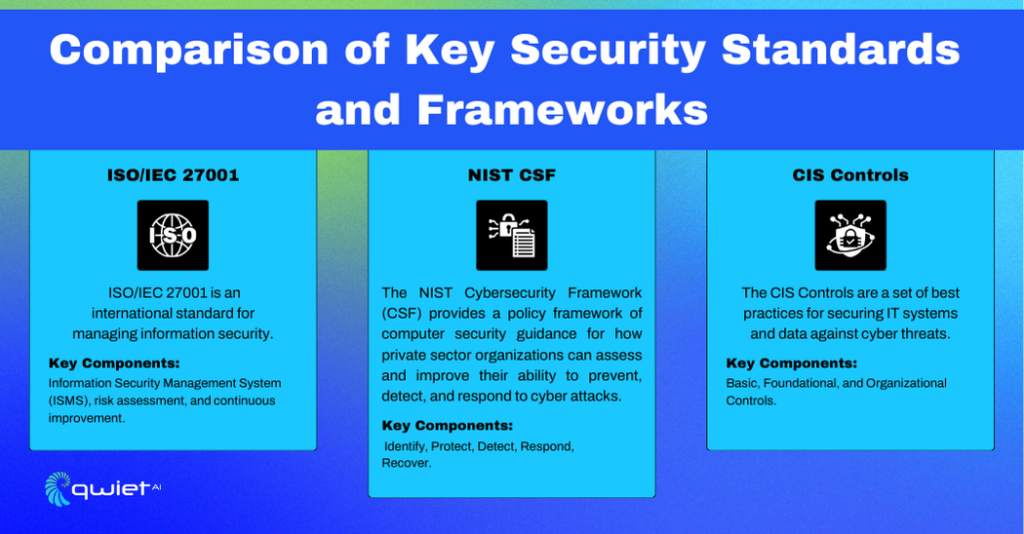 Comparison of Key Security Standards and Frameworks

ISO/IEC 27001

ISO

ISO/IEC 27001 is an international standard for managing information security.

Key Components:

Information Security Management System (ISMS), risk assessment, and continuous improvement.

NIST CSF

The NIST Cybersecurity Framework (CSF) provides a policy framework of computer security guidance for how private sector organizations can assess and improve their ability to prevent, detect, and respond to cyber attacks.

Key Components:

Identify, Protect, Detect, Respond, Recover.

CIS Controls

The CIS Controls are a set of best practices for securing IT systems and data against cyber threats.

Key Components:

Basic, Foundational, and Organizational Controls.

qwiet AI